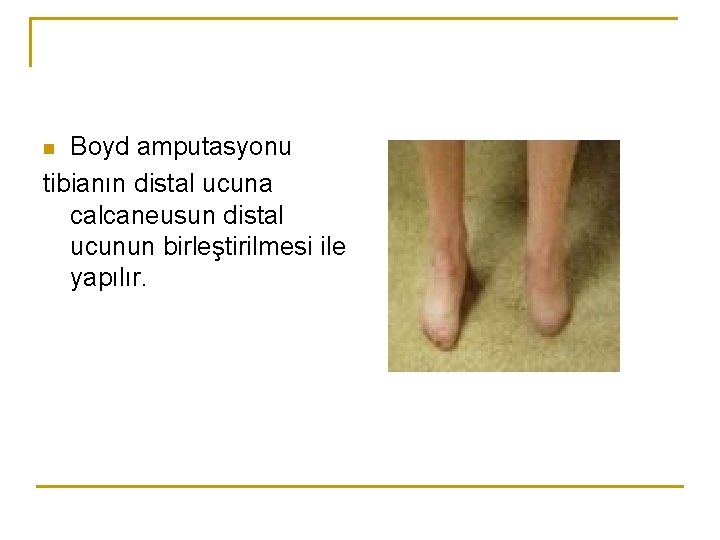 Boyd amputasyonu

tibianın distal ucuna calcaneusun distal ucunun birleştirilmesi ile yapılır.